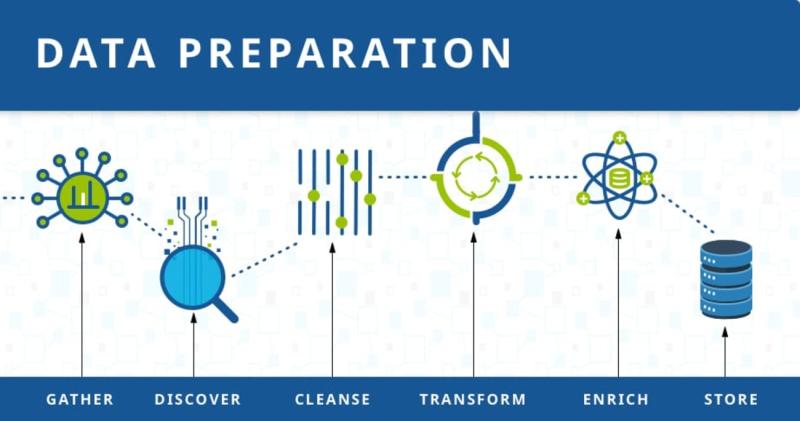 DATA PREPARATION

GATHER
DISCOVER
CLEANSE
TRANSFORM
ENRICH
STORE